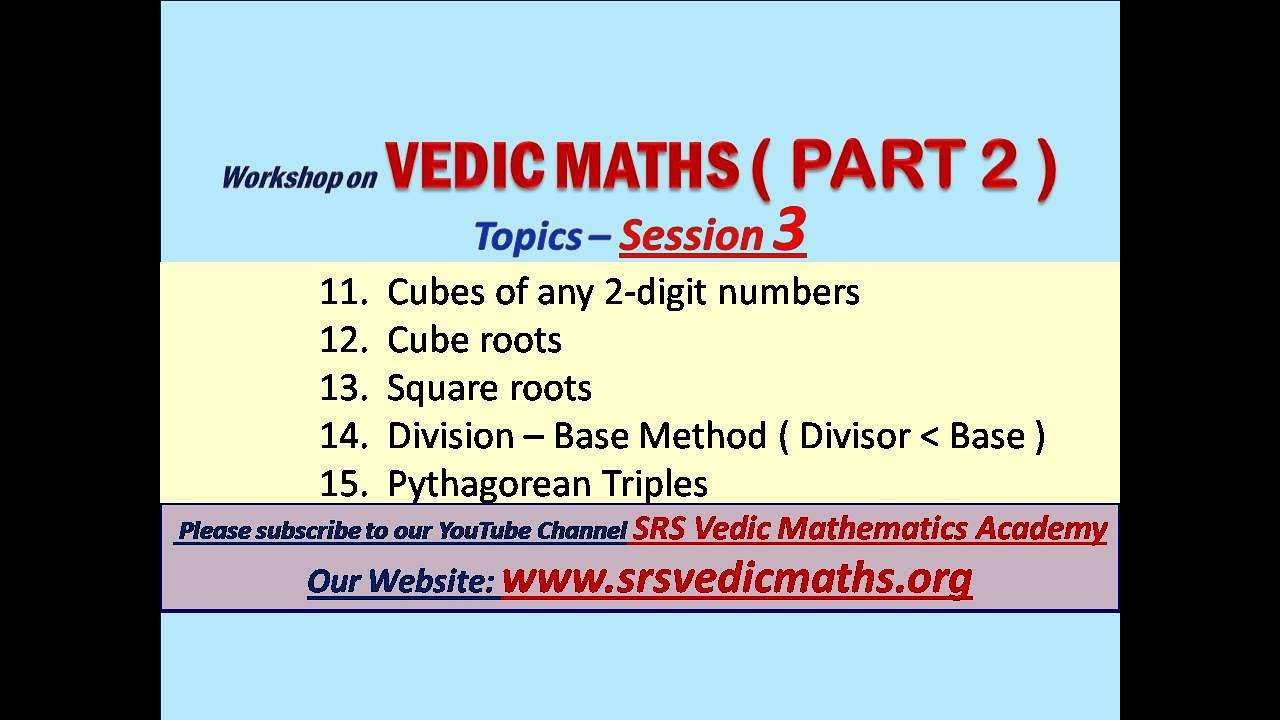 Workshop on VEDIC MATHS ( PART 2 )

Topics – Session 3

11. Cubes of any 2-digit numbers
12. Cube roots
13. Square roots
14. Division – Base Method ( Divisor < Base )
15. Pythagorean Triples

Please subscribe to our YouTube Channel SRS Vedic Mathematics Academy

Our Website: www.srsvedicmaths.org